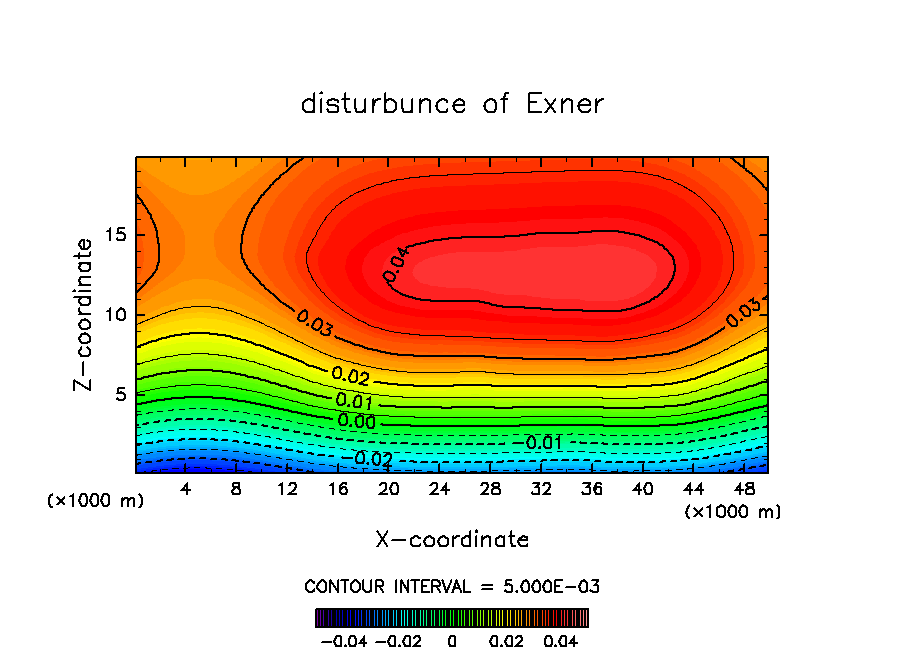 disturbunce of Exner

Z-coordinate

15
10
5

0.04
0.03
0.03
0.02
0.01
0.00
-0.01
-0.02

(×1000 m)
4 8 12 16 20 24 28 32 36 40 44 48
(×1000 m)

X-coordinate

CONTOUR INTERVAL = 5.000E-03

-0.04 -0.02 0 0.02 0.04